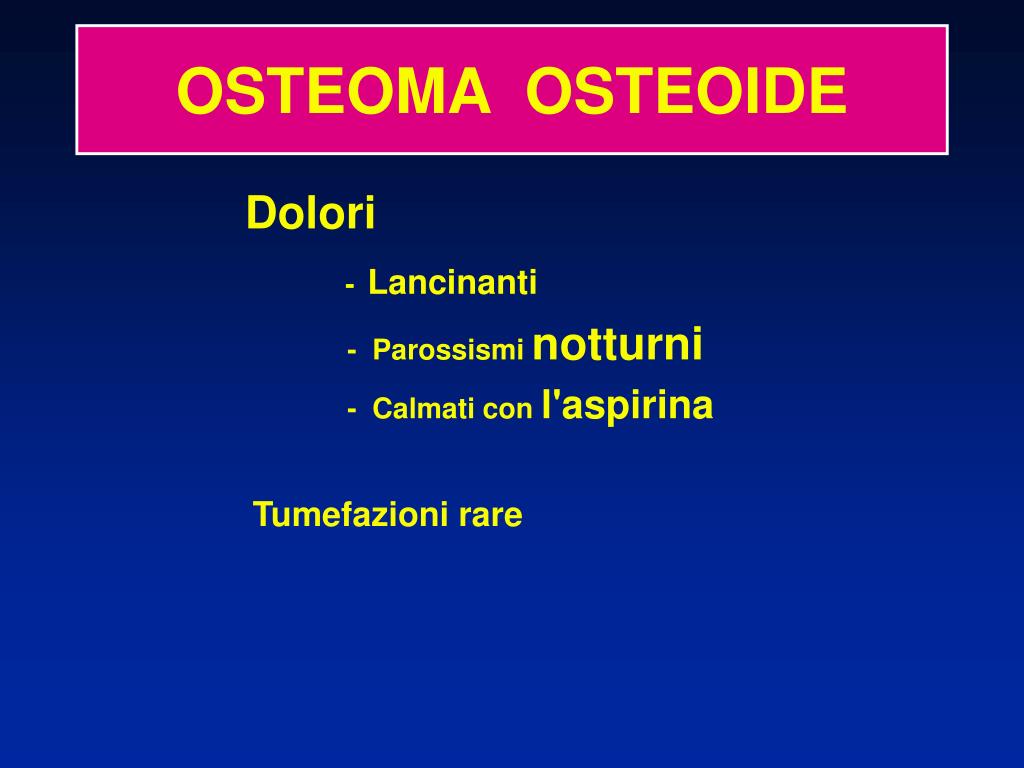 OSTEOMA OSTEOIDE

Dolori

- Lancinanti

- Parossismi notturni

- Calmati con l'aspirina

Tumefazioni rare